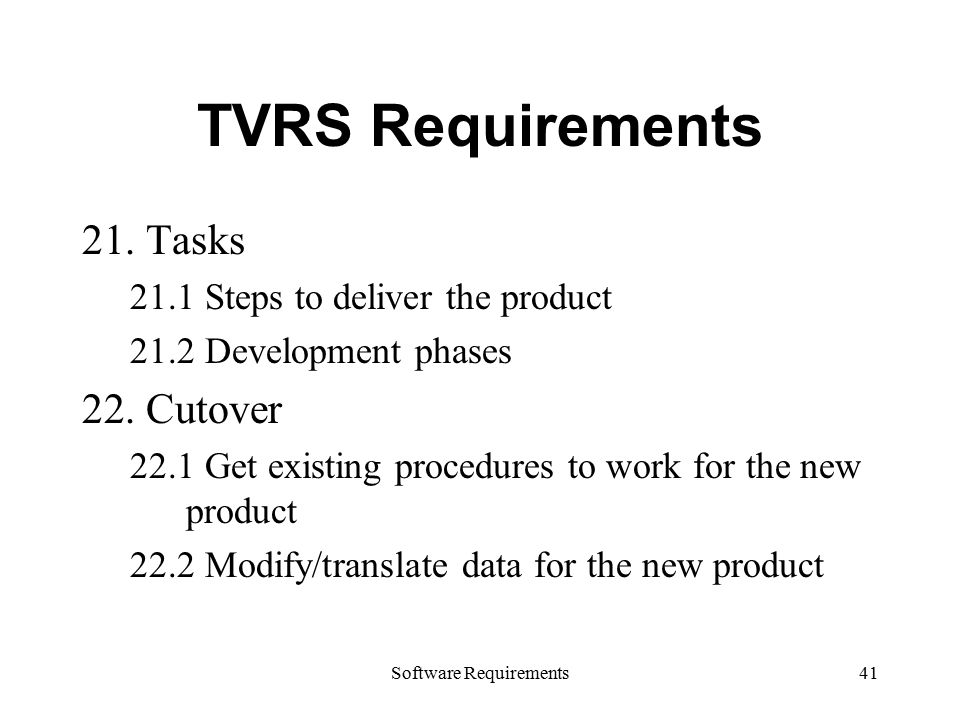 TVRS Requirements

21. Tasks

21.1 Steps to deliver the product

21.2 Development phases

22. Cutover

22.1 Get existing procedures to work for the new product

22.2 Modify/translate data for the new product

Software Requirements

41